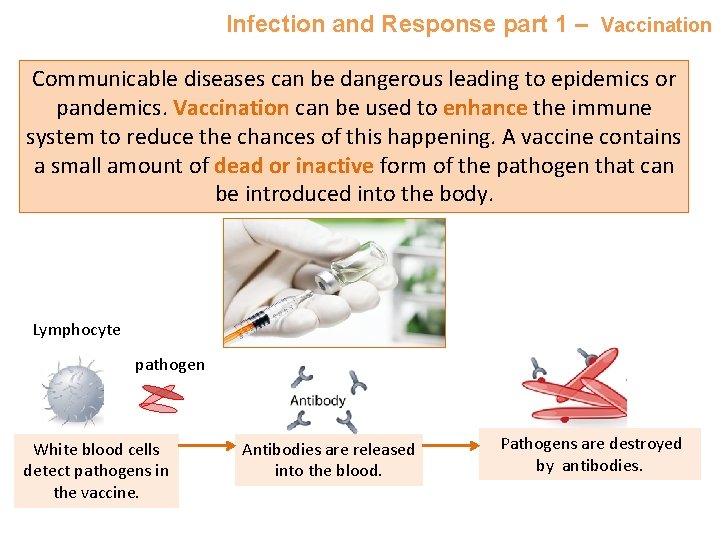 Infection and Response part 1 – Vaccination

Communicable diseases can be dangerous leading to epidemics or pandemics. Vaccination can be used to enhance the immune system to reduce the chances of this happening. A vaccine contains a small amount of dead or inactive form of the pathogen that can be introduced into the body.

Lymphocyte

pathogen

Antibody

White blood cells detect pathogens in the vaccine.

Antibodies are released into the blood.

Pathogens are destroyed by antibodies.